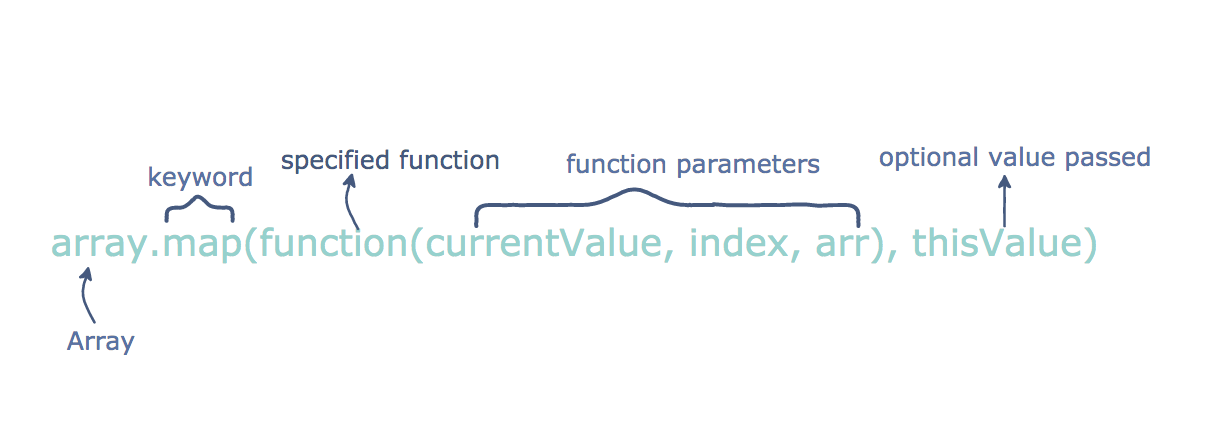 keyword

specified function

function parameters

optional value passed

array.map(function(currentValue, index, arr), thisValue)

Array